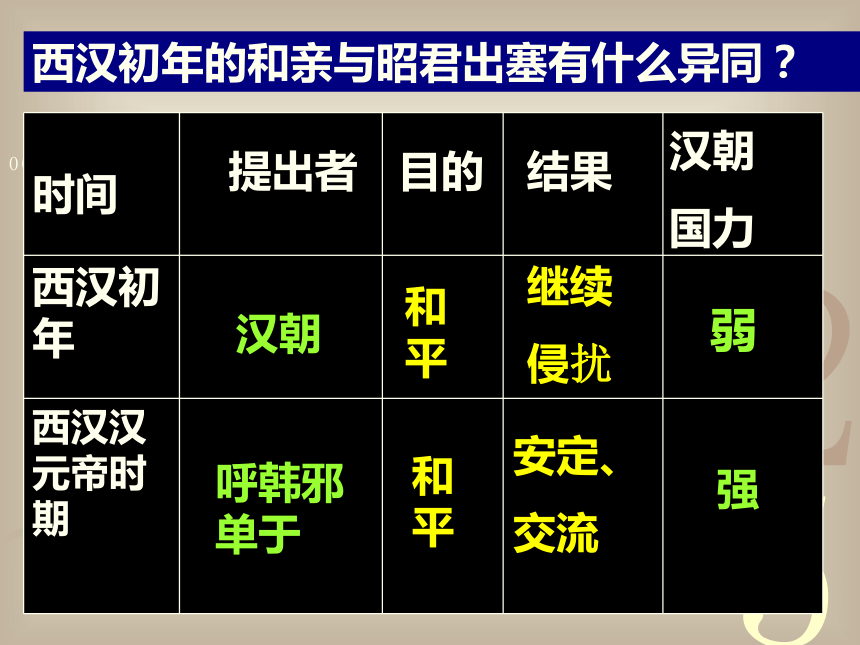 西汉初年的和亲与昭君出塞有什么异同？

| 时间 | 提出者 | 目的 | 结果 | 汉朝国力 |
|---|---|---|---|---|
| 西汉初年 | 汉朝 | 和平 | 继续侵扰 | 弱 |
| 西汉汉元帝时期 | 呼韩邪单于 | 和平 | 安定、交流 | 强 |